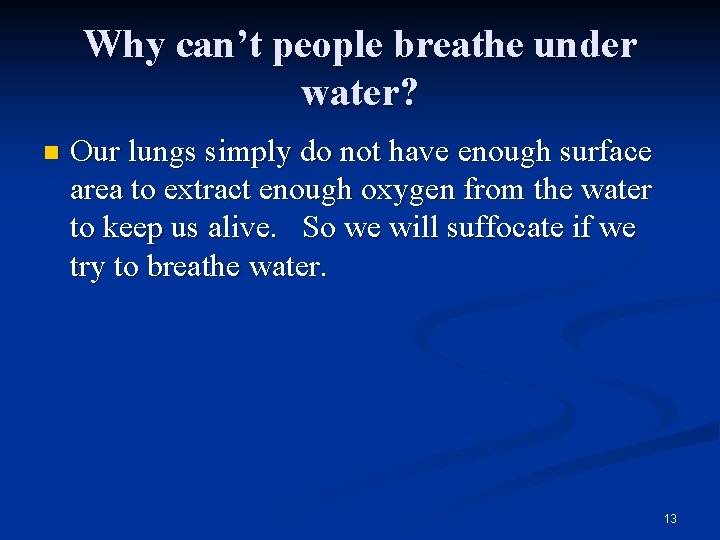 Why can’t people breathe under water?

Our lungs simply do not have enough surface area to extract enough oxygen from the water to keep us alive.   So we will suffocate if we try to breathe water.

13